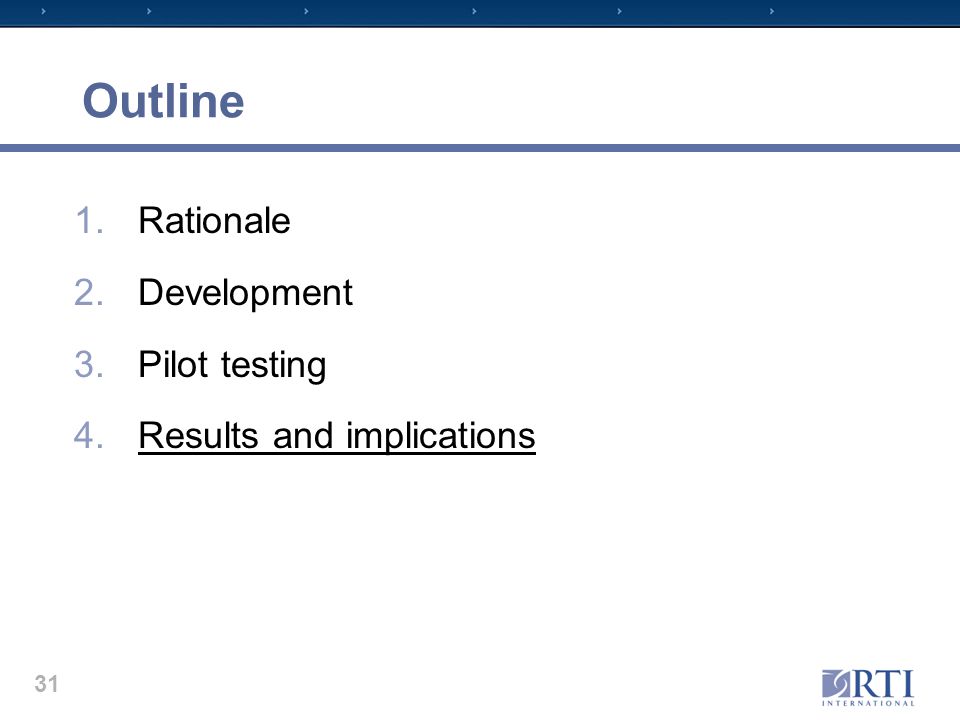 Outline

1. Rationale
2. Development
3. Pilot testing
4. Results and implications

31

RTI INTERNATIONAL